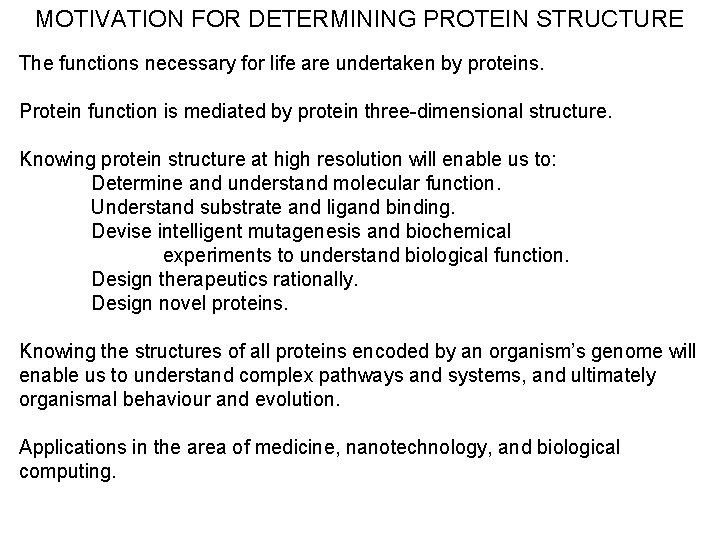 MOTIVATION FOR DETERMINING PROTEIN STRUCTURE

The functions necessary for life are undertaken by proteins.

Protein function is mediated by protein three-dimensional structure.

Knowing protein structure at high resolution will enable us to:
Determine and understand molecular function.
Understand substrate and ligand binding.
Devise intelligent mutagenesis and biochemical experiments to understand biological function.
Design therapeutics rationally.
Design novel proteins.

Knowing the structures of all proteins encoded by an organism's genome will enable us to understand complex pathways and systems, and ultimately organismal behaviour and evolution.

Applications in the area of medicine, nanotechnology, and biological computing.